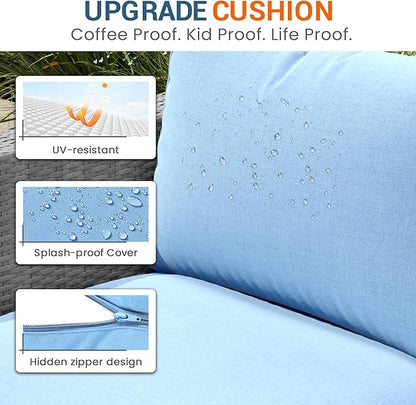 UPGRADE CUSHION
Coffee Proof. Kid Proof. Life Proof.

UV-resistant

Splash-proof Cover

Hidden zipper design